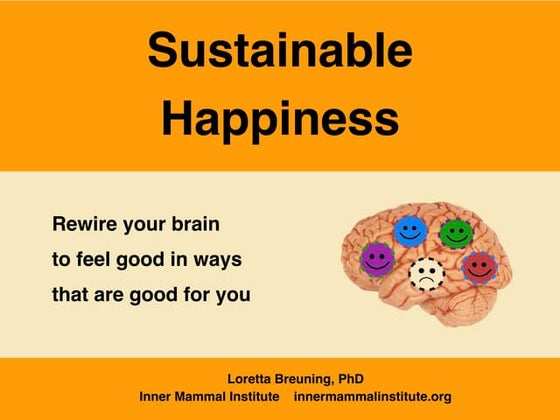 Sustainable Happiness

Rewire your brain to feel good in ways that are good for you

Loretta Breuning, PhD
Inner Mammal Institute innermammalinstitute.org